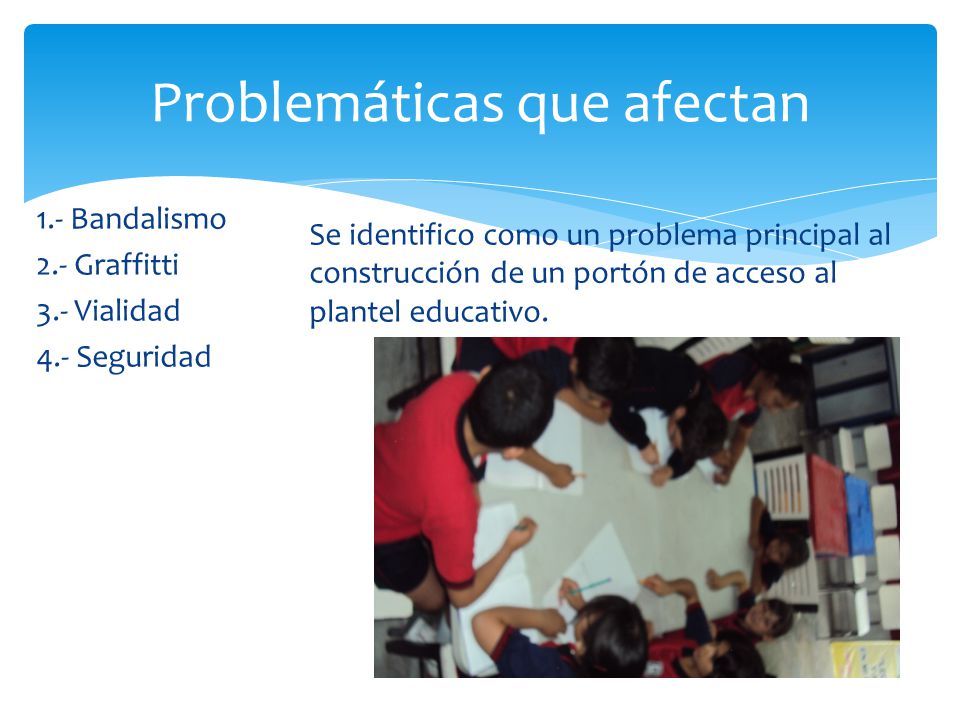 Problemáticas que afectan

1.- Bandalismo
2.- Graffitti
3.- Vialidad
4.- Seguridad

Se identifico como un problema principal al construcción de un portón de acceso al plantel educativo.